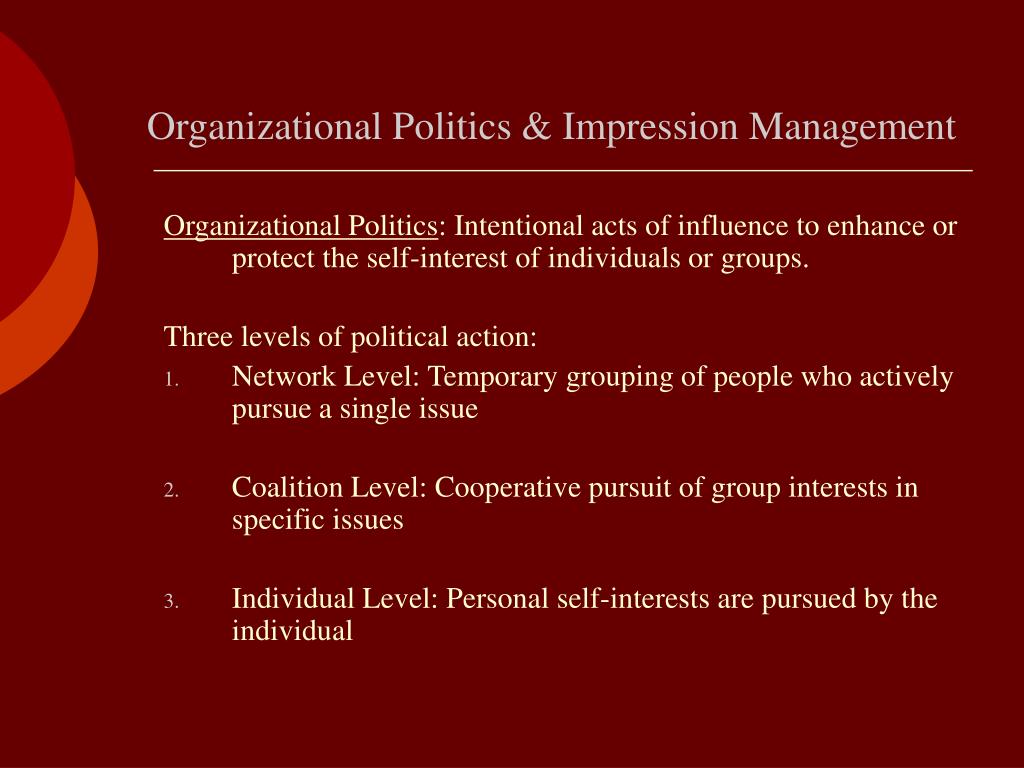 Organizational Politics & Impression Management

Organizational Politics: Intentional acts of influence to enhance or protect the self-interest of individuals or groups.

Three levels of political action:

1. Network Level: Temporary grouping of people who actively pursue a single issue

2. Coalition Level: Cooperative pursuit of group interests in specific issues

3. Individual Level: Personal self-interests are pursued by the individual